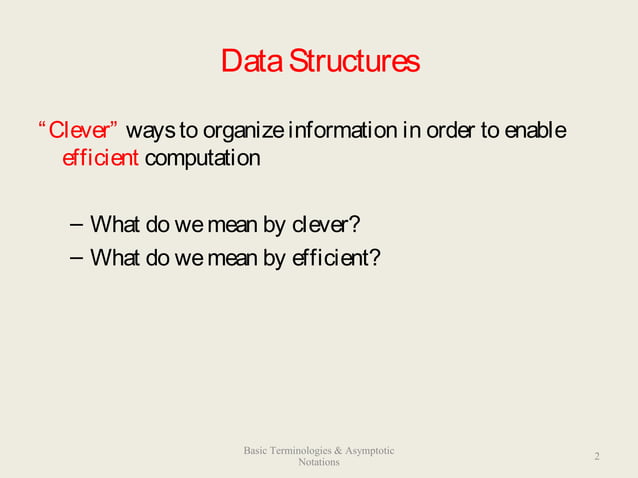 Data Structures

"Clever" ways to organize information in order to enable efficient computation

– What do we mean by clever?
– What do we mean by efficient?

Basic Terminologies & Asymptotic Notations

2